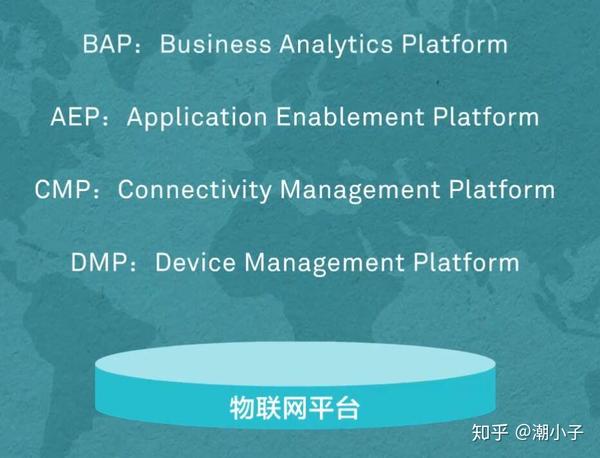 BAP：Business Analytics Platform

AEP：Application Enablement Platform

CMP：Connectivity Management Platform

DMP：Device Management Platform

物联网平台

知乎 @潮小子